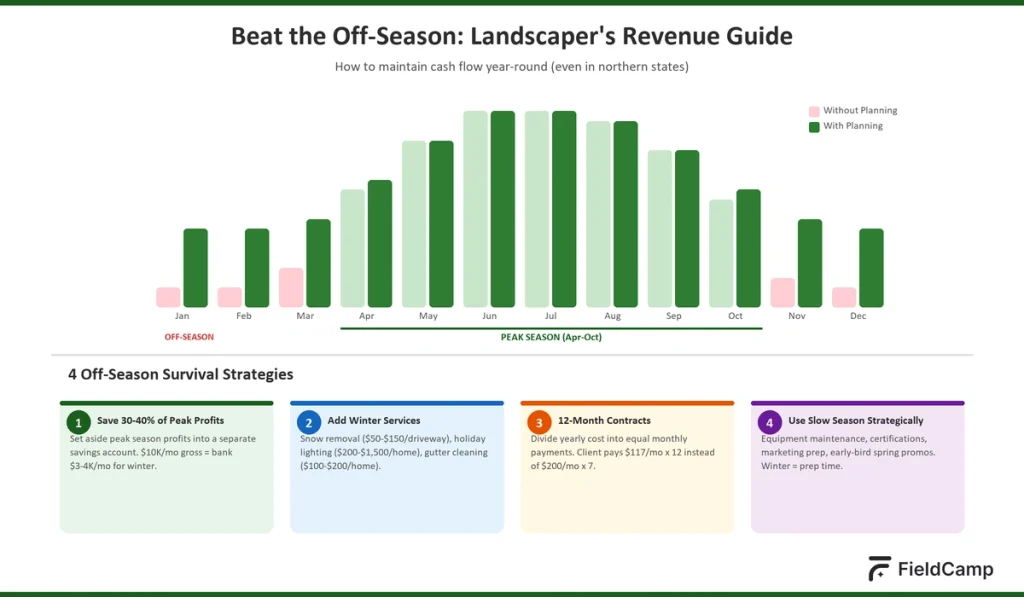 Beat the Off-Season: Landscaper's Revenue Guide

How to maintain cash flow year-round (even in northern states)

Without Planning
With Planning

Jan Feb Mar Apr May Jun Jul Aug Sep Oct Nov Dec

OFF-SEASON

PEAK SEASON (Apr-Oct)

4 Off-Season Survival Strategies

1 Save 30-40% of Peak Profits
Set aside peak season profits into a separate savings account. $10K/mo gross = bank $3-4K/mo for winter.

2 Add Winter Services
Snow removal ($50-$150/driveway), holiday lighting ($200-$1,500/home), gutter cleaning ($100-$200/home).

3 12-Month Contracts
Divide yearly cost into equal monthly payments. Client pays $117/mo x 12 instead of $200/mo x 7.

4 Use Slow Season Strategically
Equipment maintenance, certifications, marketing prep, early-bird spring promos. Winter = prep time.

FieldCamp